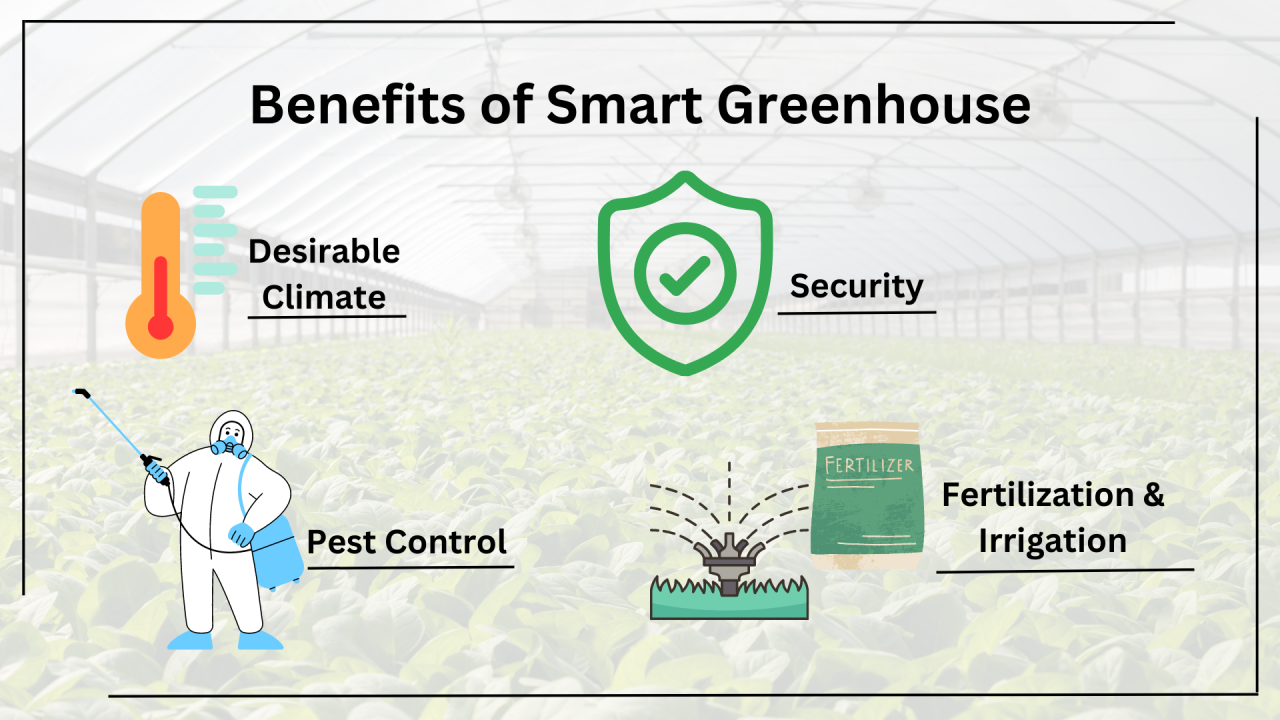 Benefits of Smart Greenhouse

Desirable Climate

Security

Pest Control

FERTILIZER

Fertilization & Irrigation